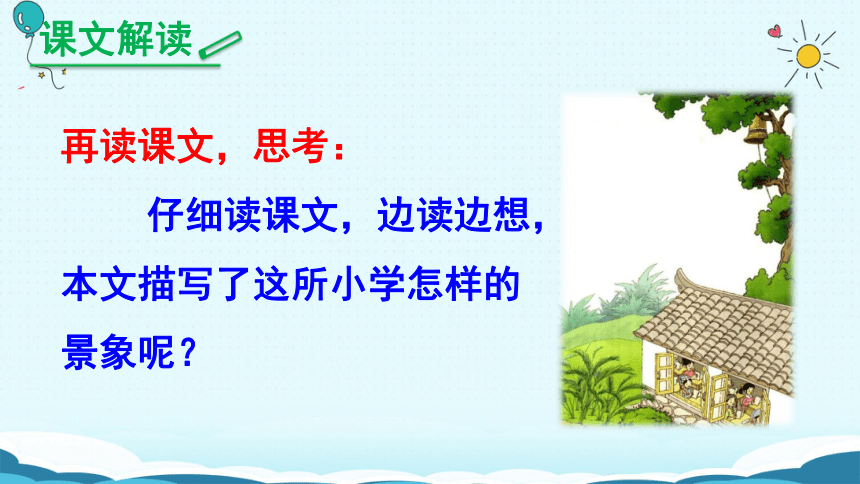 课文解读

再读课文，思考：

仔细读课文，边读边想，本文描写了这所小学怎样的景象呢？